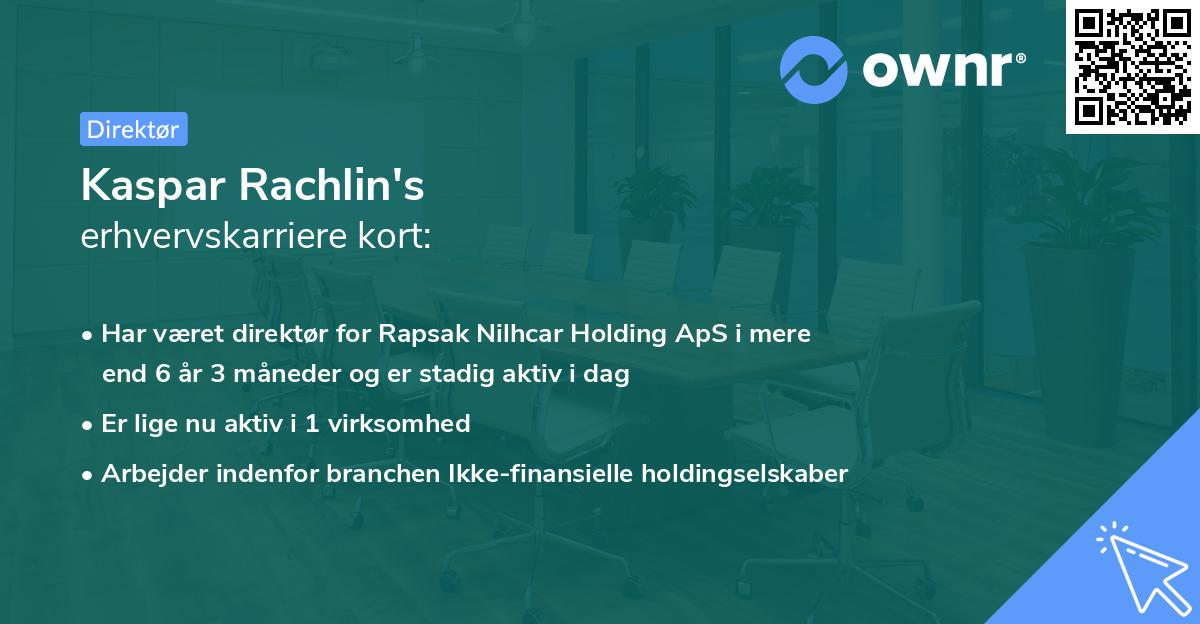 ownr®

Direktør

Kaspar Rachlin's
erhvervskarriere kort:

• Har været direktør for Rapsak Nilhcar Holding ApS i mere end 6 år 3 måneder og er stadig aktiv i dag
• Er lige nu aktiv i 1 virksomhed
• Arbejder indenfor branchen Ikke-finansielle holdingselskaber